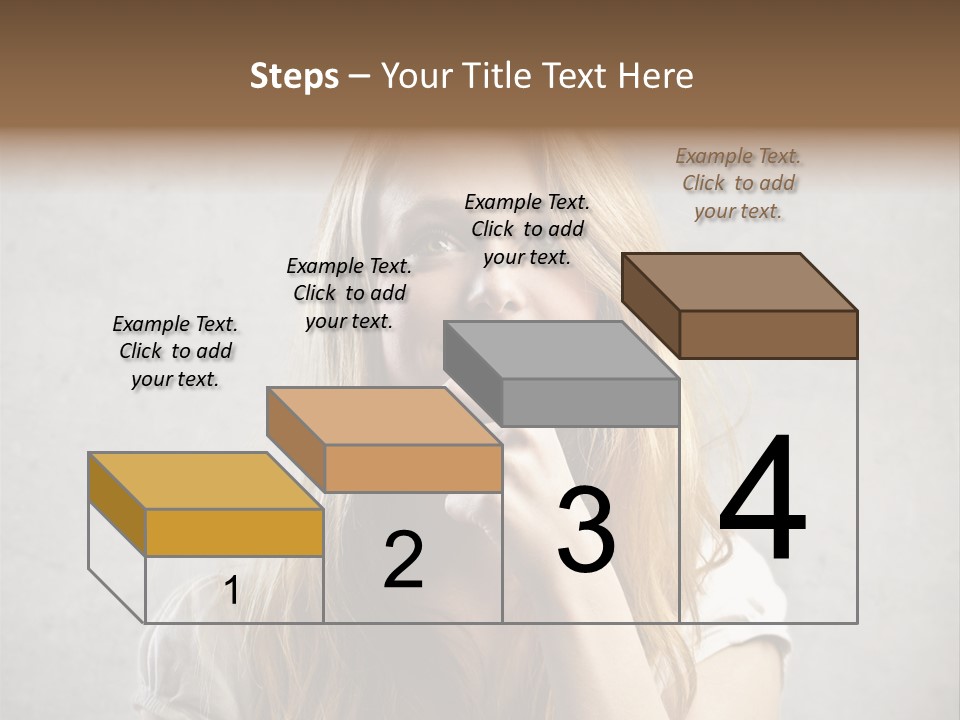 Steps – Your Title Text Here

Example Text. Click to add your text.

Example Text. Click to add your text.

Example Text. Click to add your text.

Example Text. Click to add your text.

1

2

3

4